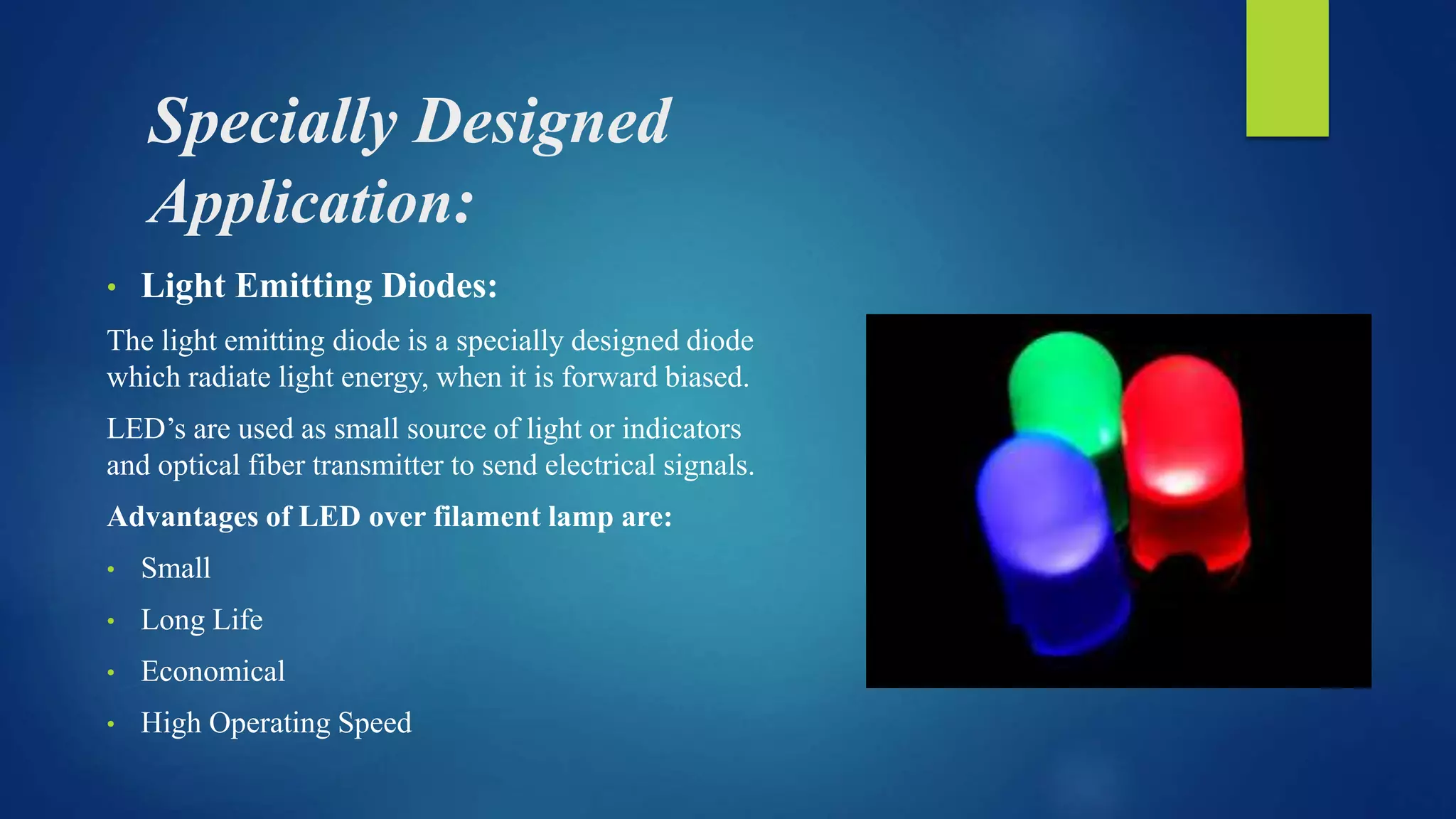 Specially Designed Application:

• Light Emitting Diodes:

The light emitting diode is a specially designed diode which radiate light energy, when it is forward biased.

LED's are used as small source of light or indicators and optical fiber transmitter to send electrical signals.

Advantages of LED over filament lamp are:

• Small
• Long Life
• Economical
• High Operating Speed